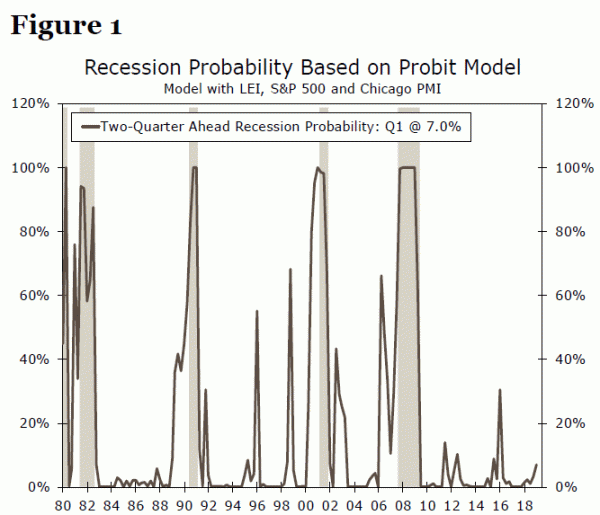 Figure 1

Recession Probability Based on Probit Model
Model with LEI, S&P 500 and Chicago PMI

Two-Quarter Ahead Recession Probability: Q1 @ 7.0%

120%
100%
80%
60%
40%
20%
0%

120%
100%
80%
60%
40%
20%
0%

80 82 84 86 88 90 92 94 96 98 00 02 04 06 08 10 12 14 16 18